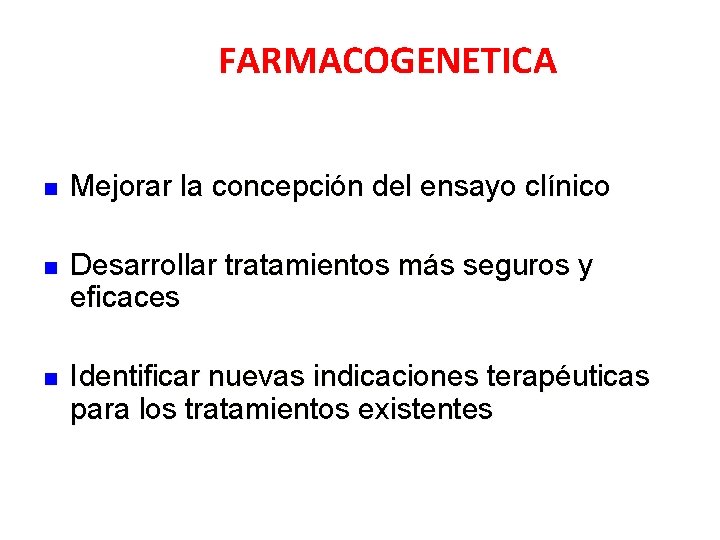 FARMACOGENETICA

- Mejorar la concepción del ensayo clínico
- Desarrollar tratamientos más seguros y eficaces
- Identificar nuevas indicaciones terapéuticas para los tratamientos existentes